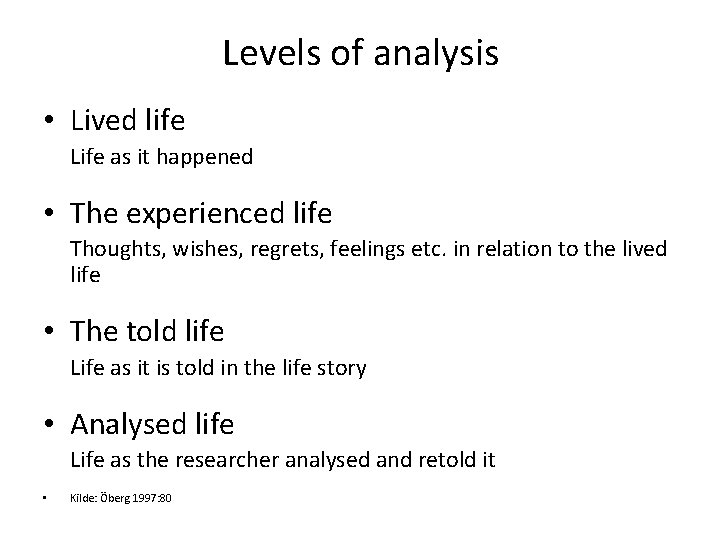 Levels of analysis

• Lived life
Life as it happened

• The experienced life
Thoughts, wishes, regrets, feelings etc. in relation to the lived life

• The told life
Life as it is told in the life story

• Analysed life
Life as the researcher analysed and retold it

• Kilde: Öberg 1997:80